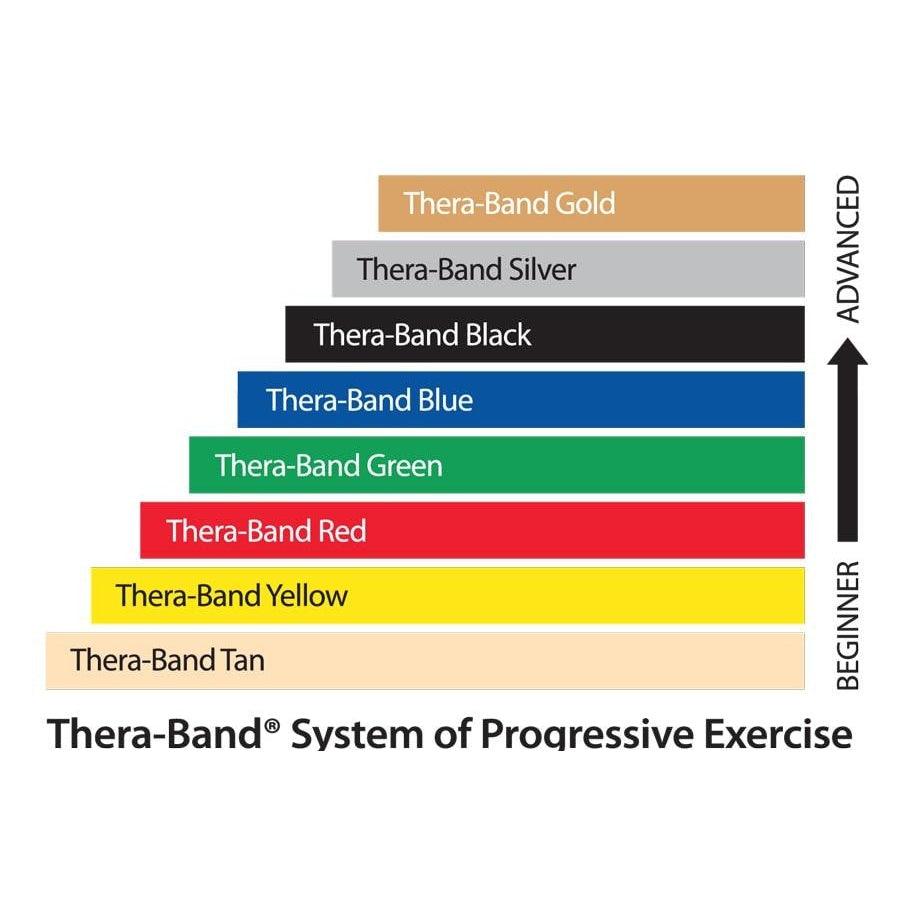 Thera-Band Gold
Thera-Band Silver
Thera-Band Black
Thera-Band Blue
Thera-Band Green
Thera-Band Red
Thera-Band Yellow
Thera-Band Tan

ADVANCED
BEGINNER

Thera-Band® System of Progressive Exercise